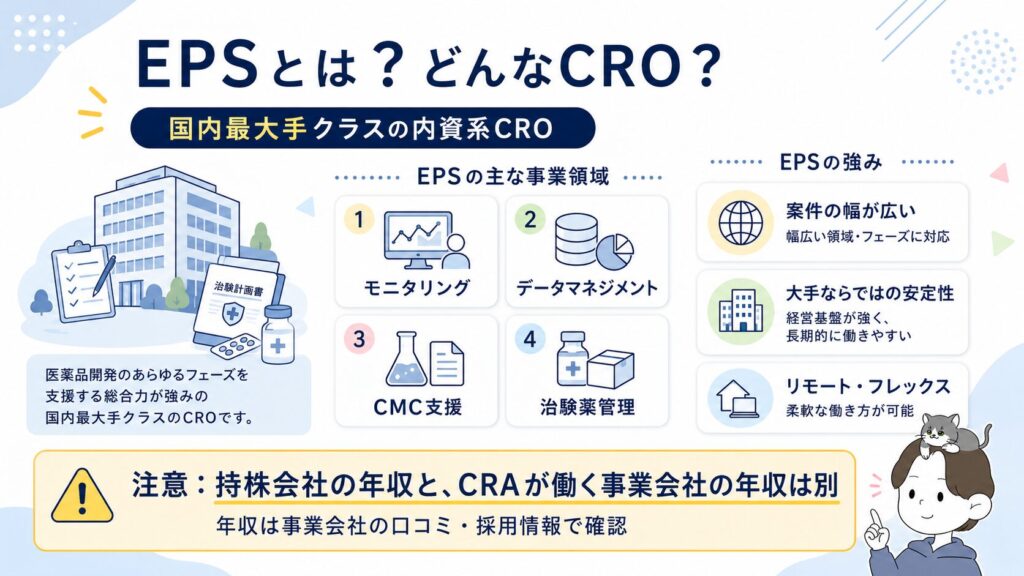 EPSとは？どんなCRO？

国内最大手クラスの内資系CRO

治験計画書

医薬品開発のあらゆるフェーズを支援する総合力が強みの国内最大手クラスのCROです。

EPSの主な事業領域

1 モニタリング

2 データマネジメント

3 CMC支援

4 治験薬管理

EPSの強み

案件の幅が広い
幅広い領域・フェーズに対応

大手ならではの安定性
経営基盤が強く、長期的に働きやすい

リモート・フレックス
柔軟な働き方が可能

注意：持株会社の年収と、CRAが働く事業会社の年収は別
年収は事業会社の口コミ・採用情報で確認